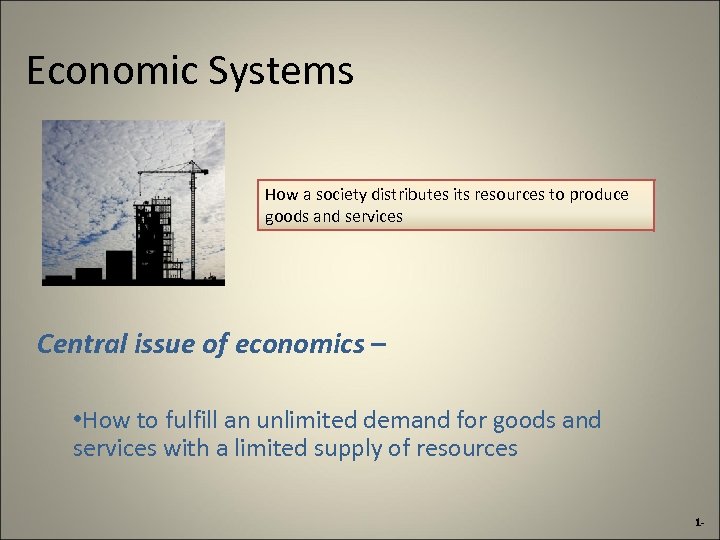 Economic Systems

How a society distributes its resources to produce goods and services

Central issue of economics –

•How to fulfill an unlimited demand for goods and services with a limited supply of resources

1-